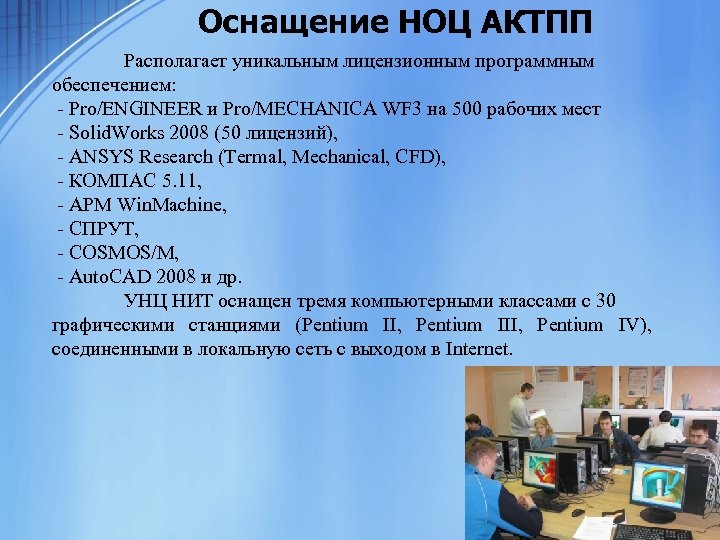 Оснащение НОЦ АКТПП

Располагает уникальным лицензионным программным обеспечением:
- Pro/ENGINEER и Pro/MECHANICA WF3 на 500 рабочих мест
- SolidWorks 2008 (50 лицензий),
- ANSYS Research (Termal, Mechanical, CFD),
- КОМПАС 5.11,
- APM WinMachine,
- СПРУТ,
- COSMOS/M,
- AutoCAD 2008 и др.

УНЦ НИТ оснащен тремя компьютерными классами с 30 графическими станциями (Pentium II, Pentium III, Pentium IV), соединенными в локальную сеть с выходом в Internet.